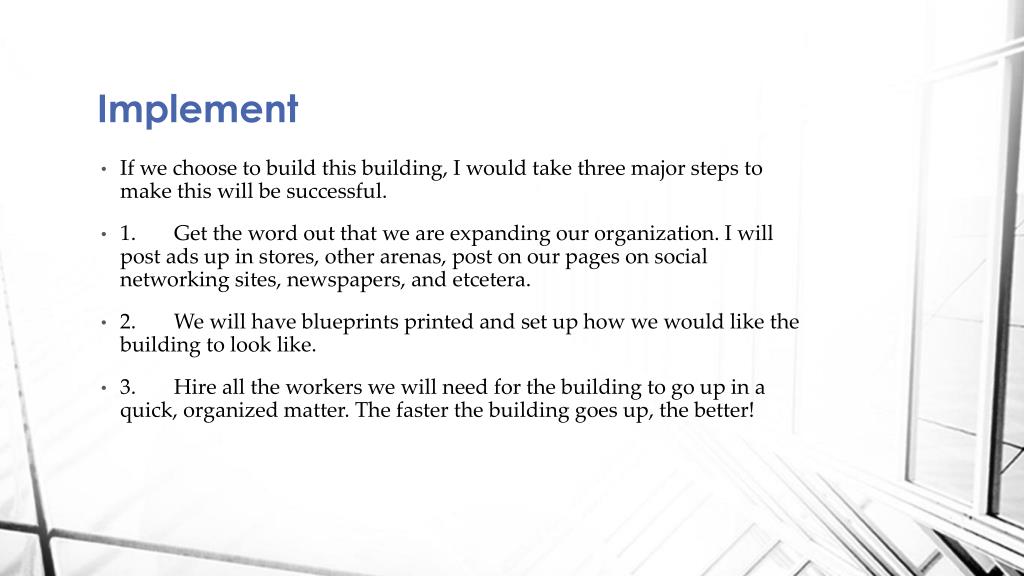 Implement

• If we choose to build this building, I would take three major steps to make this will be successful.

• 1. Get the word out that we are expanding our organization. I will post ads up in stores, other arenas, post on our pages on social networking sites, newspapers, and etcetera.

• 2. We will have blueprints printed and set up how we would like the building to look like.

• 3. Hire all the workers we will need for the building to go up in a quick, organized matter. The faster the building goes up, the better!